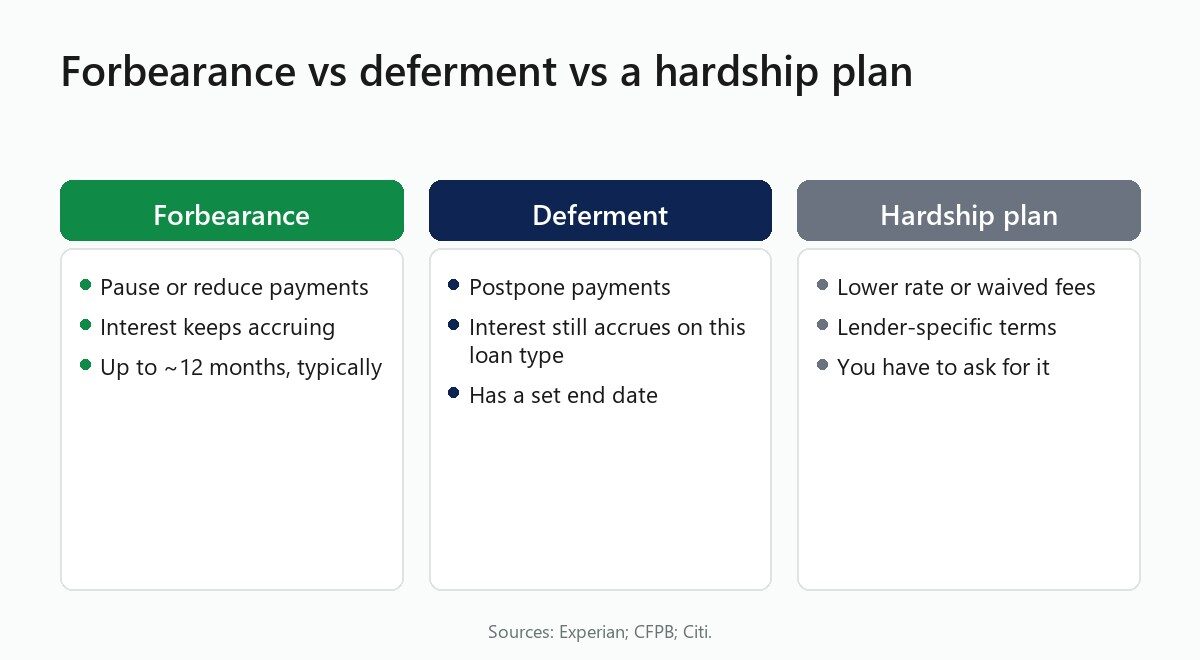 Forbearance vs deferment vs a hardship plan

Forbearance

- Pause or reduce payments
- Interest keeps accruing
- Up to ~12 months, typically

Deferment

- Postpone payments
- Interest still accrues on this loan type
- Has a set end date

Hardship plan

- Lower rate or waived fees
- Lender-specific terms
- You have to ask for it

Sources: Experian; CFPB; Citi.